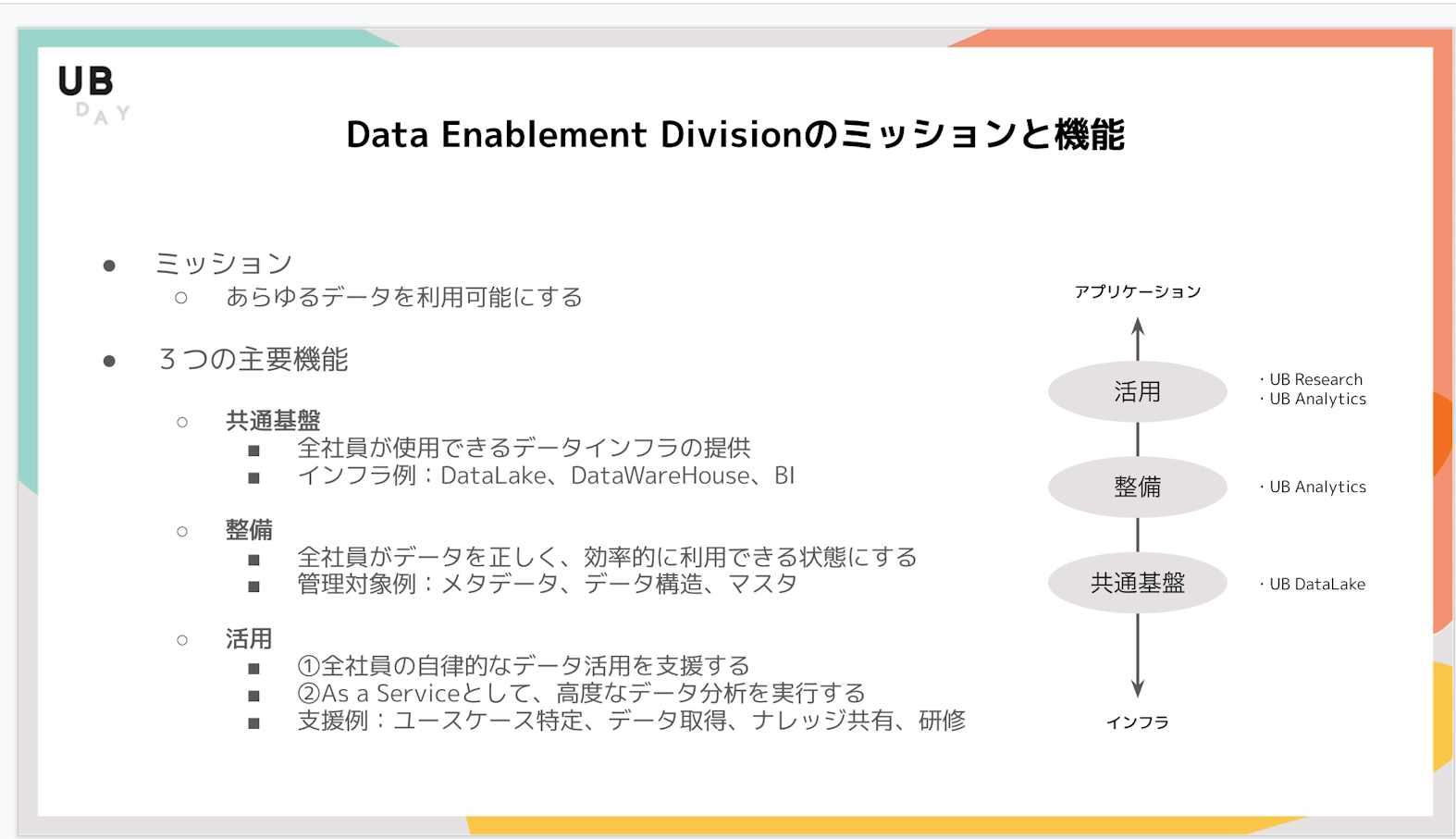 UB
DAY

Data Enablement Divisionのミッションと機能

● ミッション
○ あらゆるデータを利用可能にする

● ３つの主要機能

○ 共通基盤
■ 全社員が使用できるデータインフラの提供
■ インフラ例：DataLake、DataWareHouse、BI

○ 整備
■ 全社員がデータを正しく、効率的に利用できる状態にする
■ 管理対象例：メタデータ、データ構造、マスタ

○ 活用
■ ①全社員の自律的なデータ活用を支援する
■ ②As a Serviceとして、高度なデータ分析を実行する
■ 支援例：ユースケース特定、データ取得、ナレッジ共有、研修

アプリケーション

活用
・UB Research
・UB Analytics

整備
・UB Analytics

共通基盤
・UB DataLake

インフラ